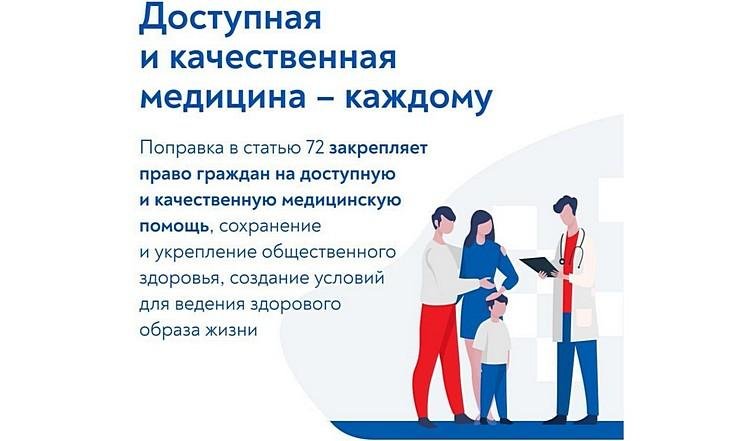 Доступная и качественная медицина – каждому

Поправка в статью 72 закрепляет право граждан на доступную и качественную медицинскую помощь, сохранение и укрепление общественного здоровья, создание условий для ведения здорового образа жизни